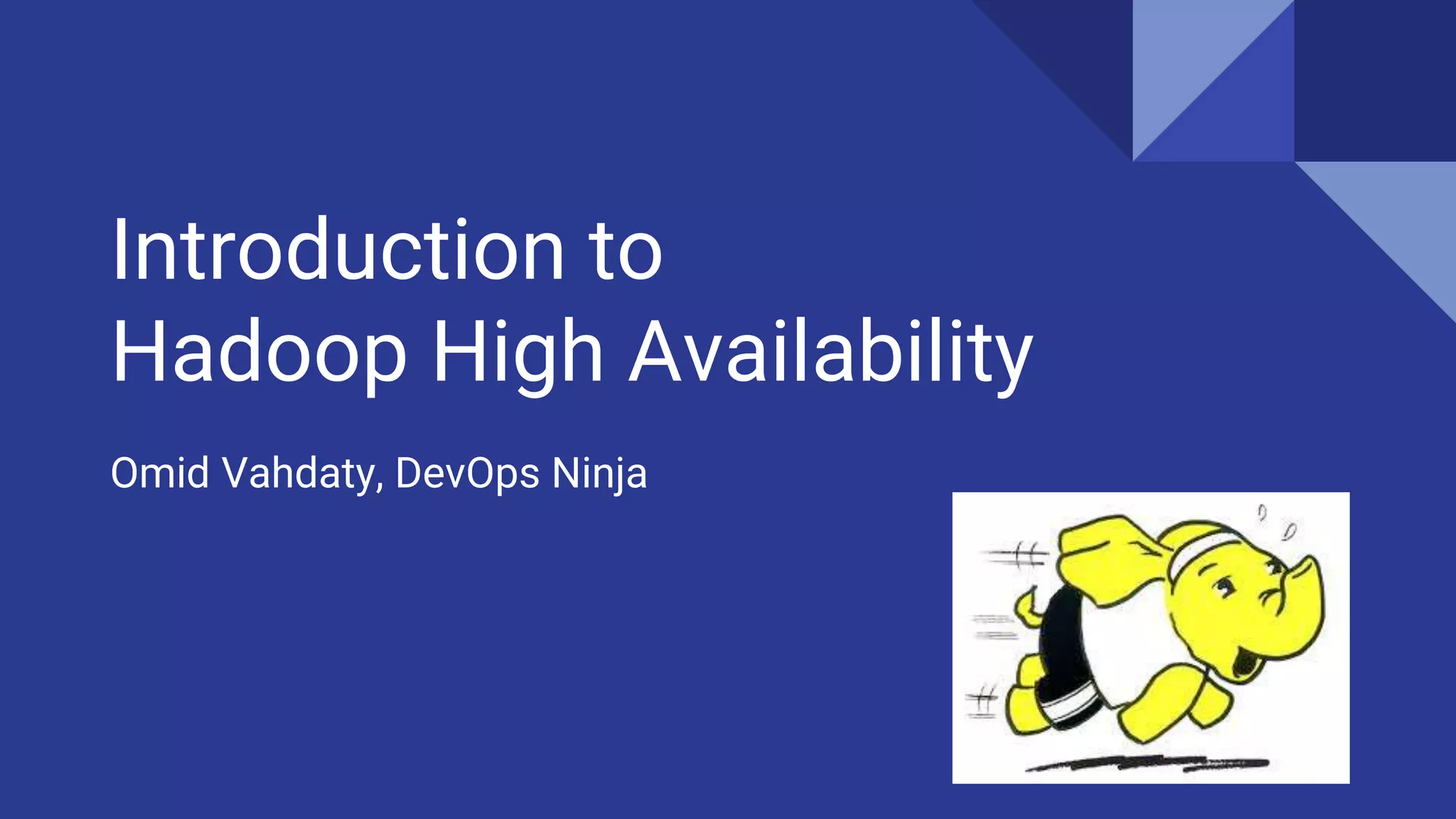 Introduction to
Hadoop High Availability

Omid Vahdaty, DevOps Ninja